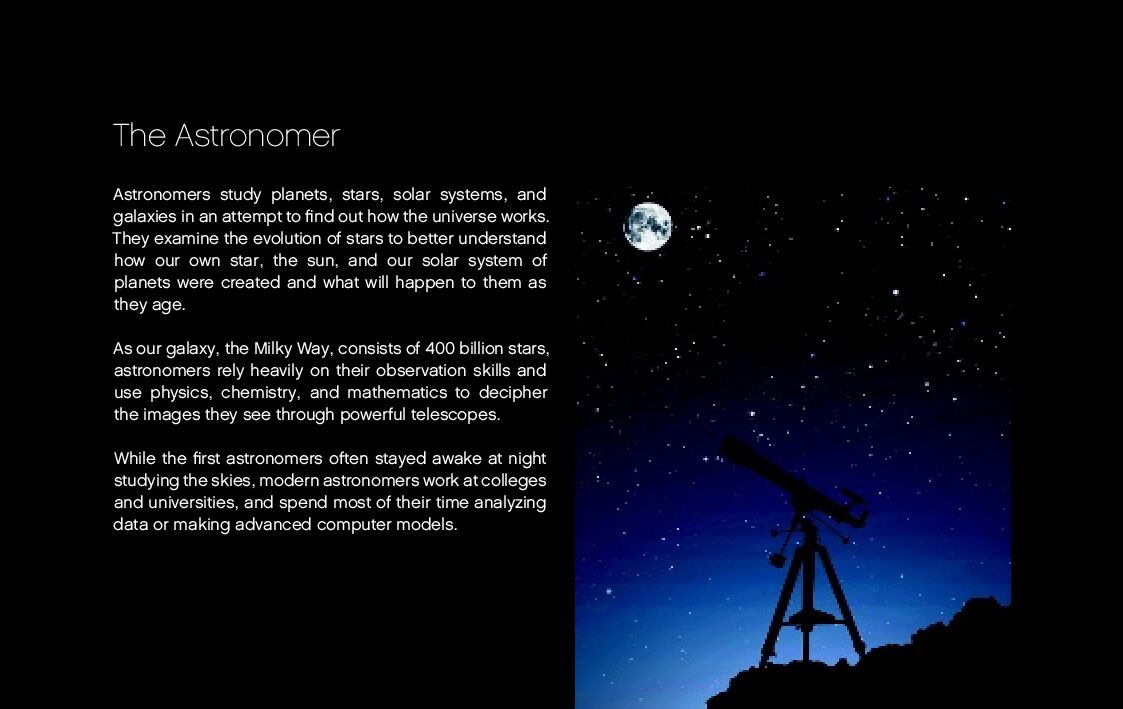 The Astronomer

Astronomers study planets, stars, solar systems, and galaxies in an attempt to find out how the universe works. They examine the evolution of stars to better understand how our own star, the sun, and our solar system of planets were created and what will happen to them as they age.

As our galaxy, the Milky Way, consists of 400 billion stars, astronomers rely heavily on their observation skills and use physics, chemistry, and mathematics to decipher the images they see through powerful telescopes.

While the first astronomers often stayed awake at night studying the skies, modern astronomers work at colleges and universities, and spend most of their time analyzing data or making advanced computer models.